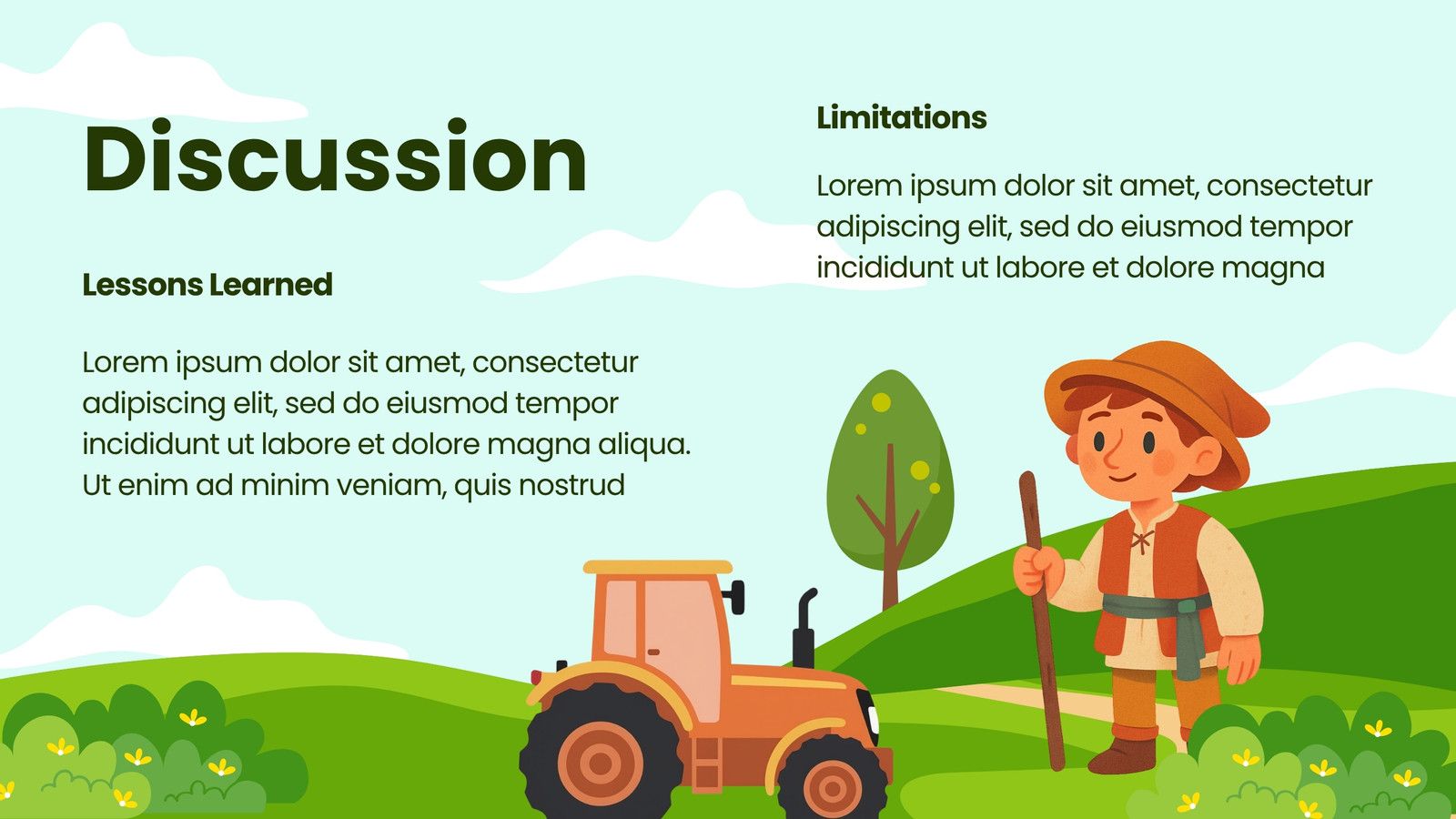 Discussion

Lessons Learned

Lorem ipsum dolor sit amet, consectetur adipiscing elit, sed do eiusmod tempor incididunt ut labore et dolore magna aliqua. Ut enim ad minim veniam, quis nostrud

Limitations

Lorem ipsum dolor sit amet, consectetur adipiscing elit, sed do eiusmod tempor incididunt ut labore et dolore magna